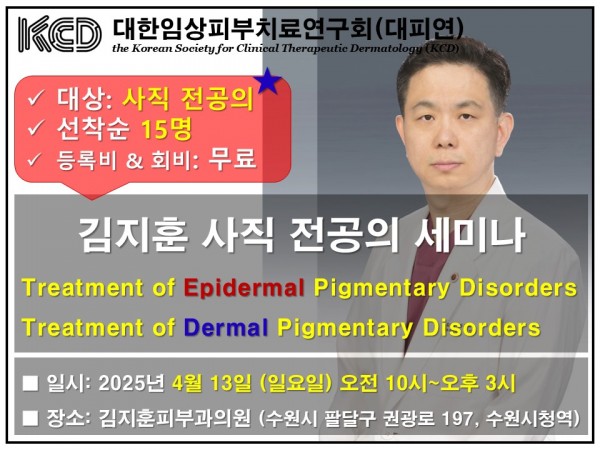 KCD 대한임상피부치료연구회(대피연)
the Korean Society for Clinical Therapeutic Dermatology (KCD)

✓ 대상: 사직 전공의
✓ 선착순 15명
✓ 등록비 & 회비: 무료

김지훈 사직 전공의 세미나

Treatment of Epidermal Pigmentary Disorders
Treatment of Dermal Pigmentary Disorders

■ 일시: 2025년 4월 13일 (일요일) 오전 10시~오후 3시
■ 장소: 김지훈피부과의원 (수원시 팔달구 권광로 197, 수원시청역)